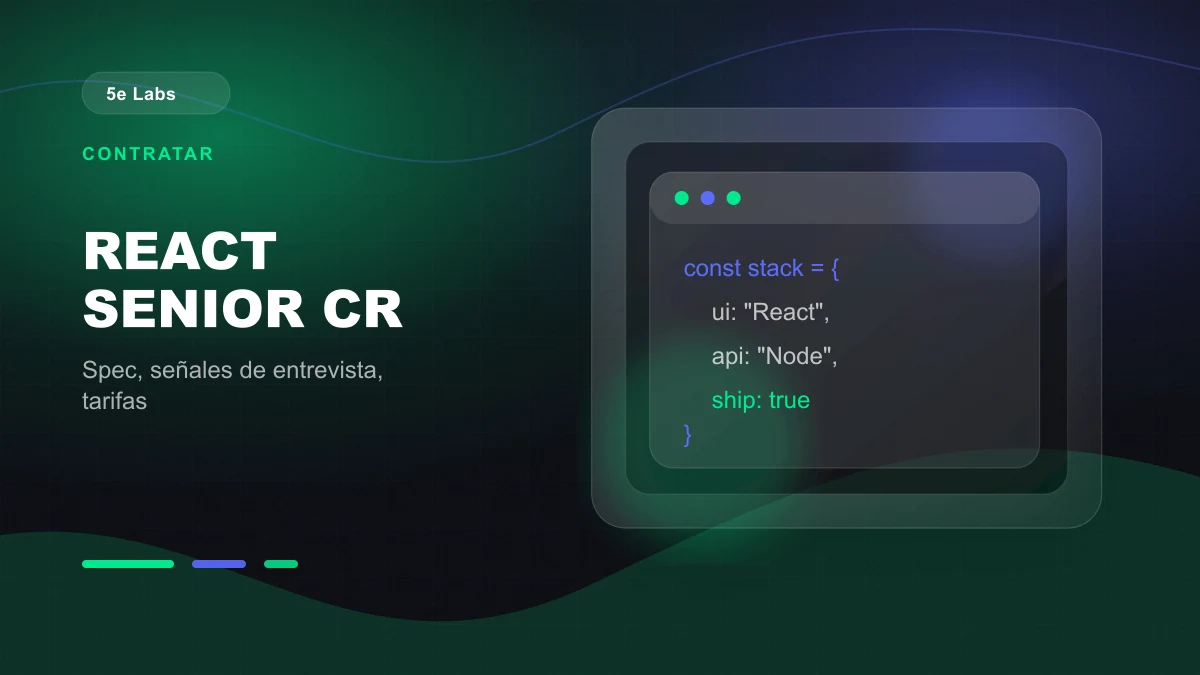 5e Labs

CONTRATAR

REACT SENIOR CR

Spec, señales de entrevista, tarifas

const stack = {
ui: "React",
api: "Node",
ship: true
}